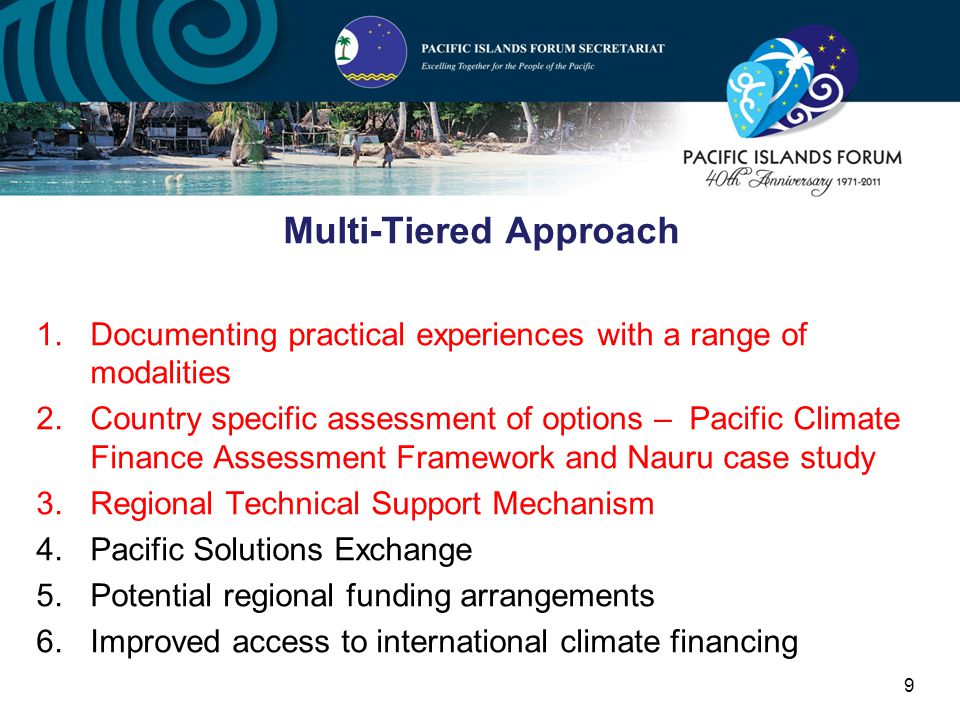 PACIFIC ISLANDS FORUM SECRETARIAT
Excelling Together for the People of the Pacific

PACIFIC ISLANDS FORUM
40th Anniversary 1971-2011

Multi-Tiered Approach

1. Documenting practical experiences with a range of modalities
2. Country specific assessment of options – Pacific Climate Finance Assessment Framework and Nauru case study
3. Regional Technical Support Mechanism
4. Pacific Solutions Exchange
5. Potential regional funding arrangements
6. Improved access to international climate financing

9